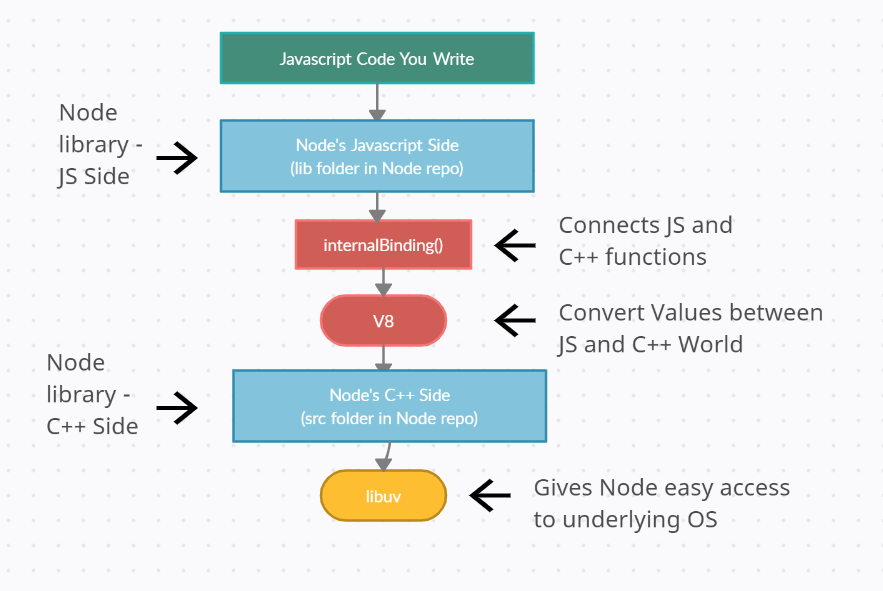 Javascript Code You Write

Node library - JS Side

Node's Javascript Side
(lib folder in Node repo)

internalBinding()

Connects JS and C++ functions

V8

Convert Values between JS and C++ World

Node library - C++ Side

Node's C++ Side
(src folder in Node repo)

libuv

Gives Node easy access to underlying OS